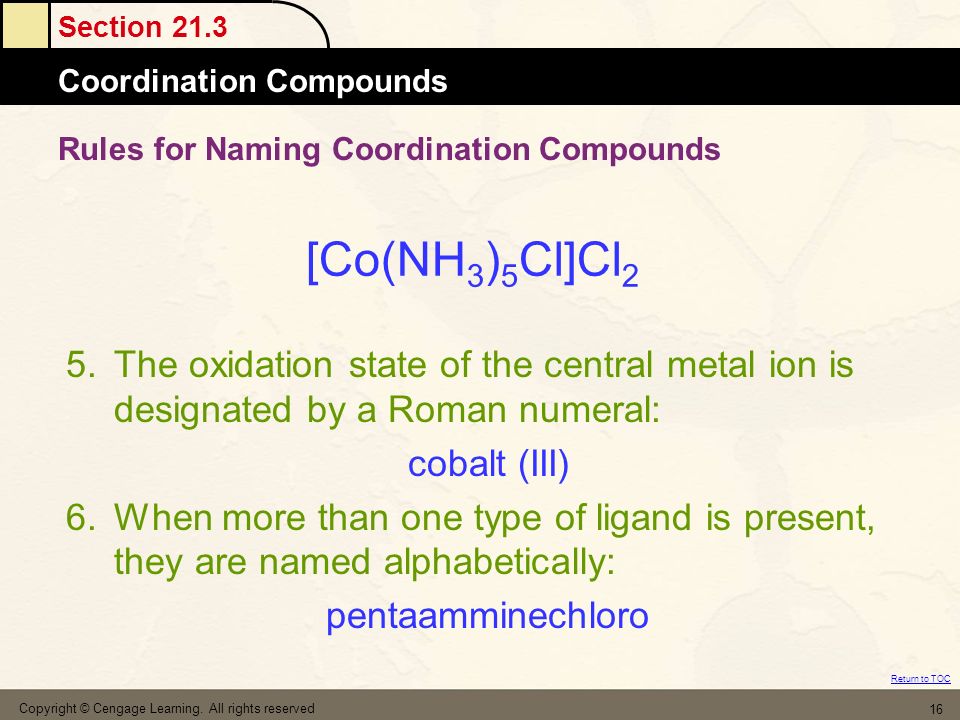 Section 21.3

Coordination Compounds

Rules for Naming Coordination Compounds

$[Co(NH_3)_5Cl]Cl_2$

5. The oxidation state of the central metal ion is designated by a Roman numeral:

cobalt (III)

6. When more than one type of ligand is present, they are named alphabetically:

pentaamminechloro

Return to TOC

Copyright © Cengage Learning. All rights reserved

16